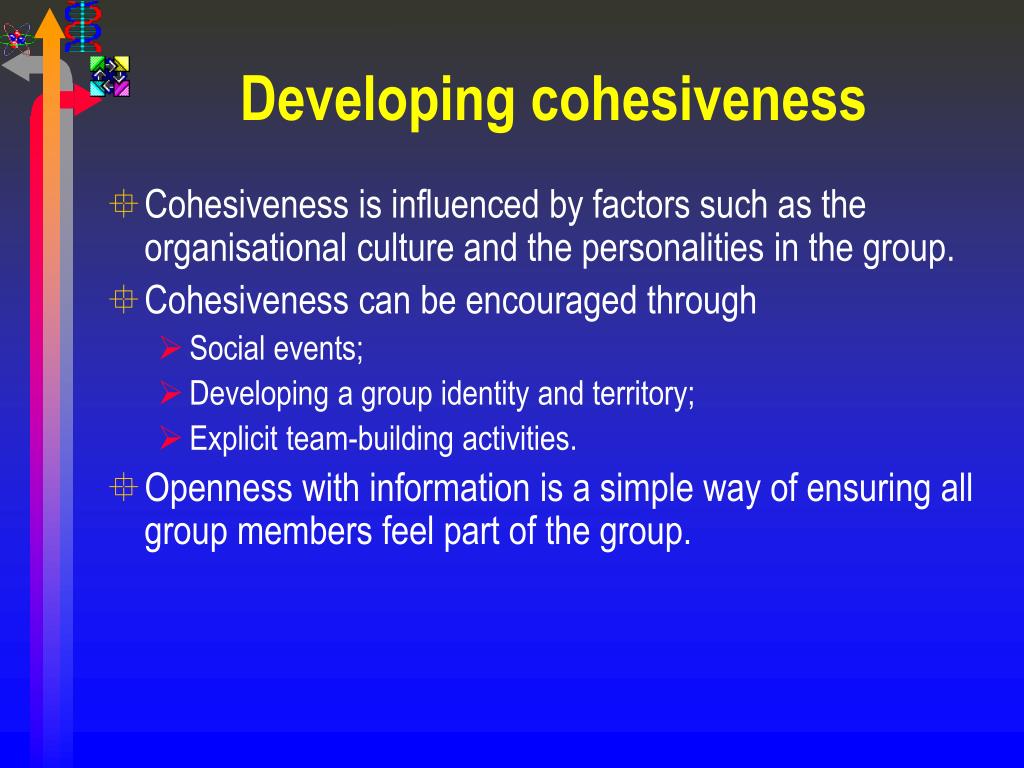 Developing cohesiveness

Cohesiveness is influenced by factors such as the organisational culture and the personalities in the group.

Cohesiveness can be encouraged through

Social events;

Developing a group identity and territory;

Explicit team-building activities.

Openness with information is a simple way of ensuring all group members feel part of the group.